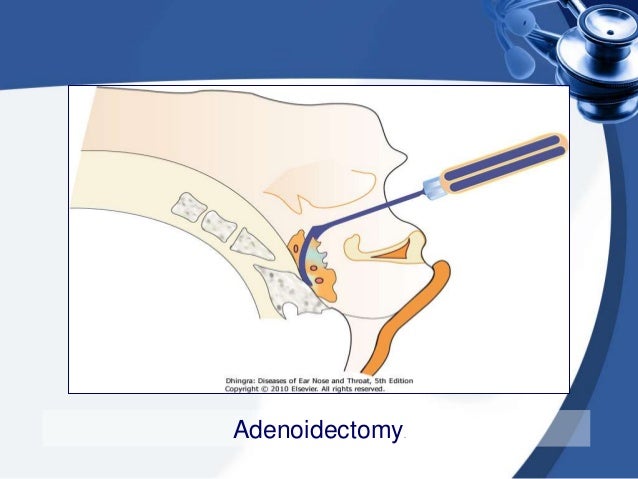 Dhingra: Diseases of Ear Nose and Throat, 5th Edition
Copyright © 2010 Elsevier. All rights reserved.

Adenoidectomy.